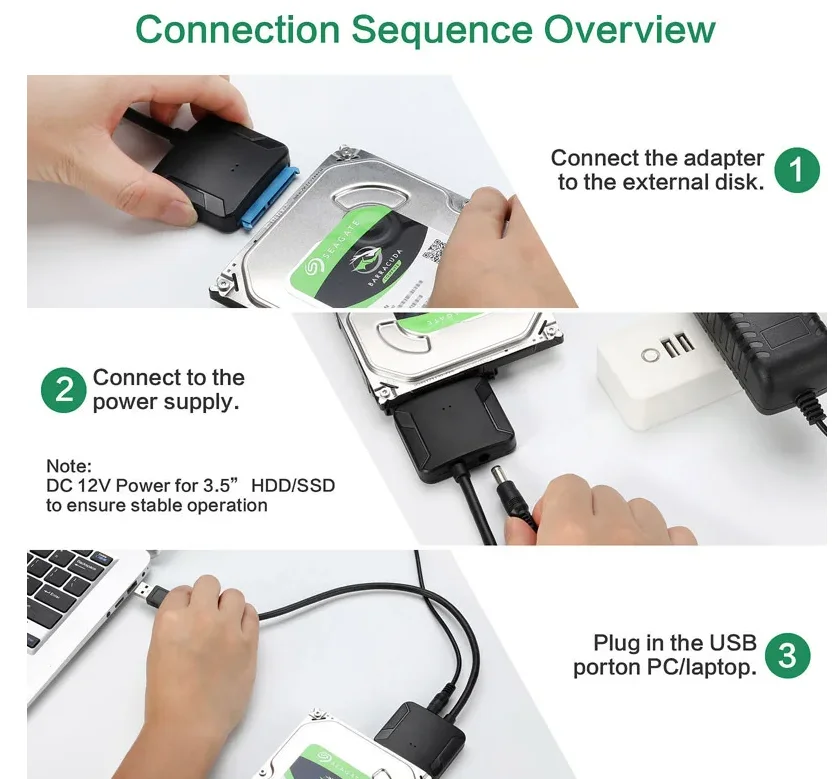 Connection Sequence Overview

Connect the adapter to the external disk. 1

SEAGATE
BARRACUDA

2 Connect to the power supply.

Note:
DC 12V Power for 3.5” HDD/SSD to ensure stable operation

Plug in the USB porton PC/laptop. 3

SEAGATE